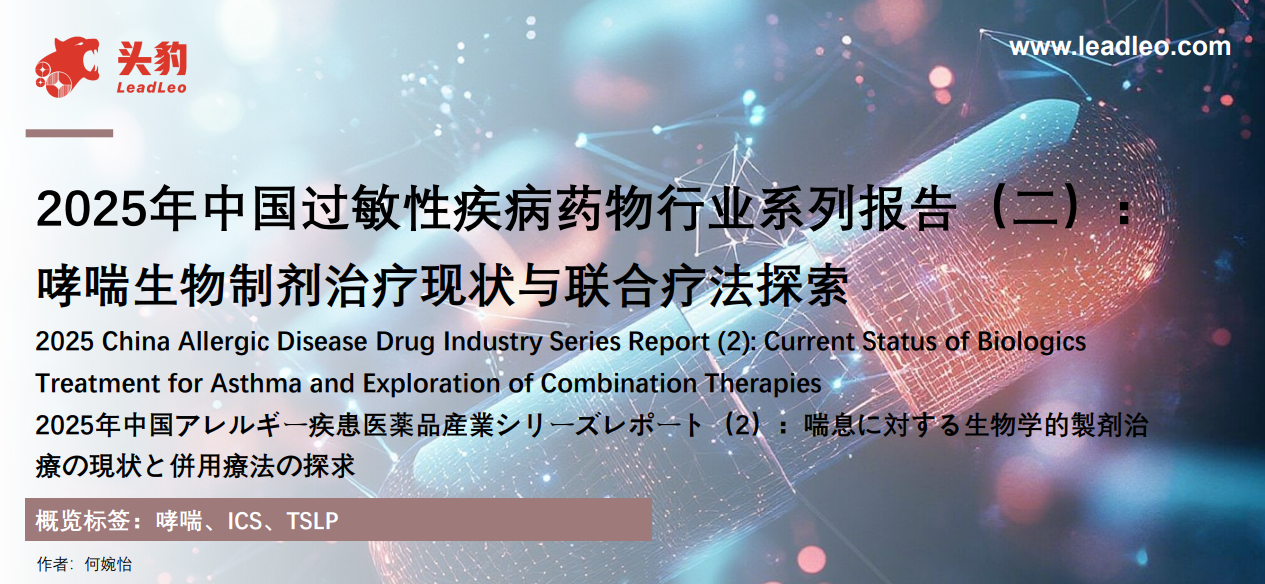 头豹
LeadLeo

www.leadleo.com

2025年中国过敏性疾病药物行业系列报告（二）：哮喘生物制剂治疗现状与联合疗法探索

2025 China Allergic Disease Drug Industry Series Report (2): Current Status of Biologics Treatment for Asthma and Exploration of Combination Therapies

2025年中国アレルギー疾患医薬品産業シリーズレポート（2）：喘息に対する生物学的製剤治療の現状と併用療法の探求

概览标签：哮喘、ICS、TSLP

作者：何婉怡